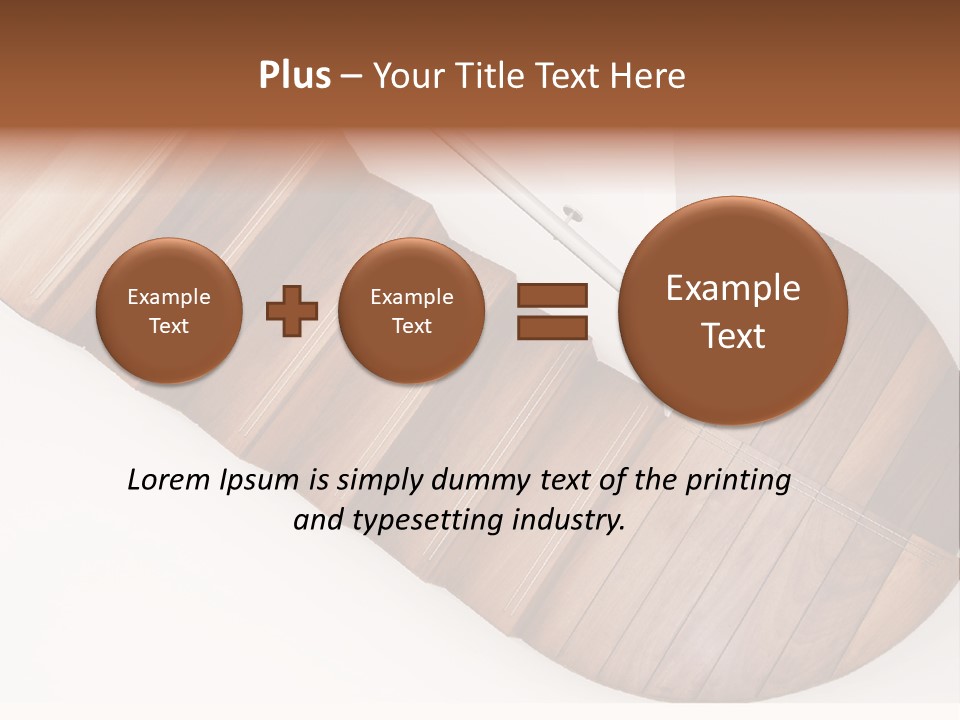 Plus – Your Title Text Here

Example Text

Example Text

Example Text

Lorem Ipsum is simply dummy text of the printing and typesetting industry.